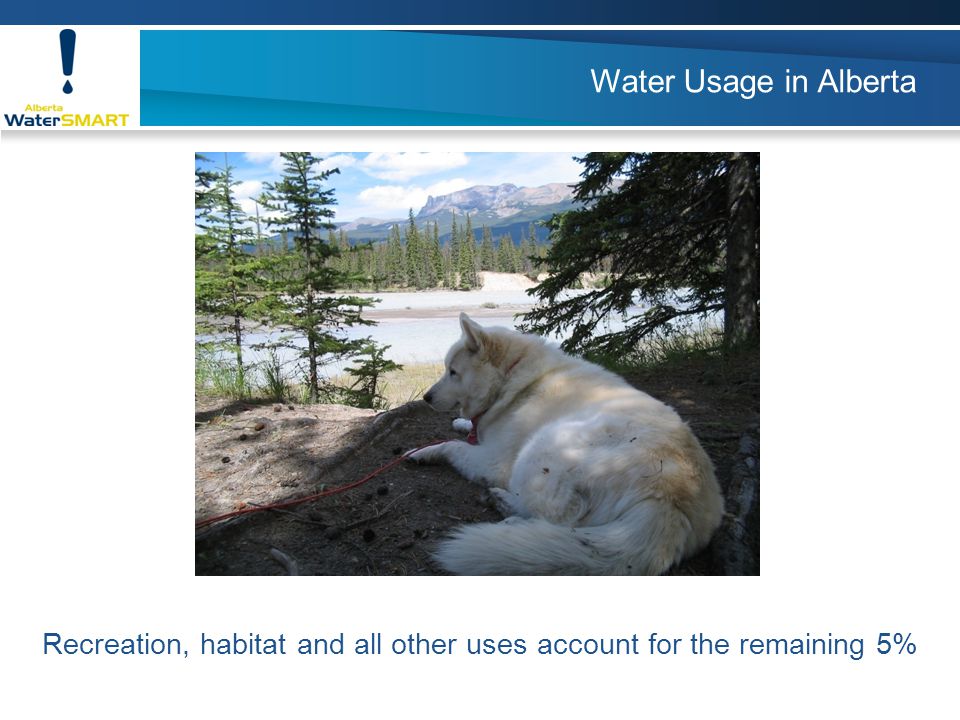 Alberta WaterSMART

Water Usage in Alberta

Recreation, habitat and all other uses account for the remaining 5%